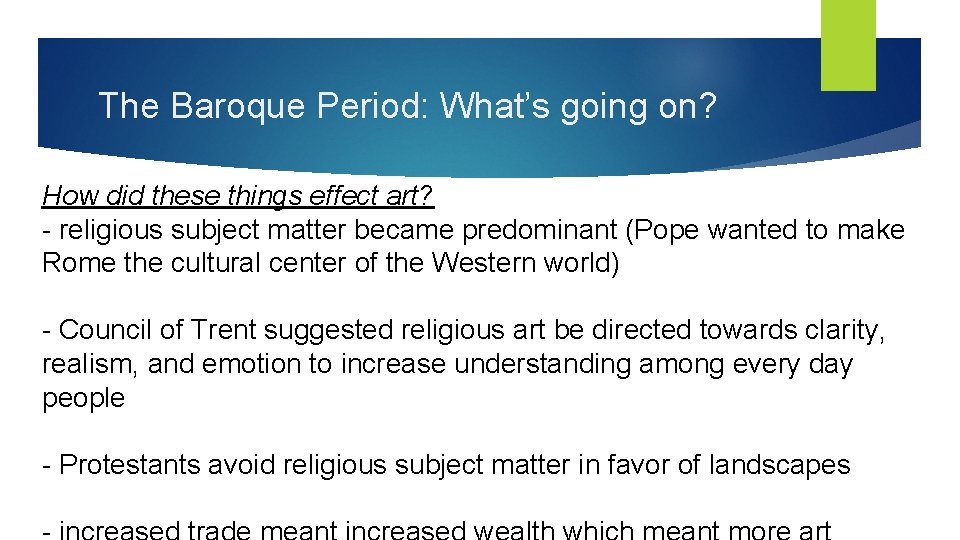 The Baroque Period: What's going on?

How did these things effect art?
- religious subject matter became predominant (Pope wanted to make Rome the cultural center of the Western world)

- Council of Trent suggested religious art be directed towards clarity, realism, and emotion to increase understanding among every day people

- Protestants avoid religious subject matter in favor of landscapes

- increased trade meant increased wealth which meant more art